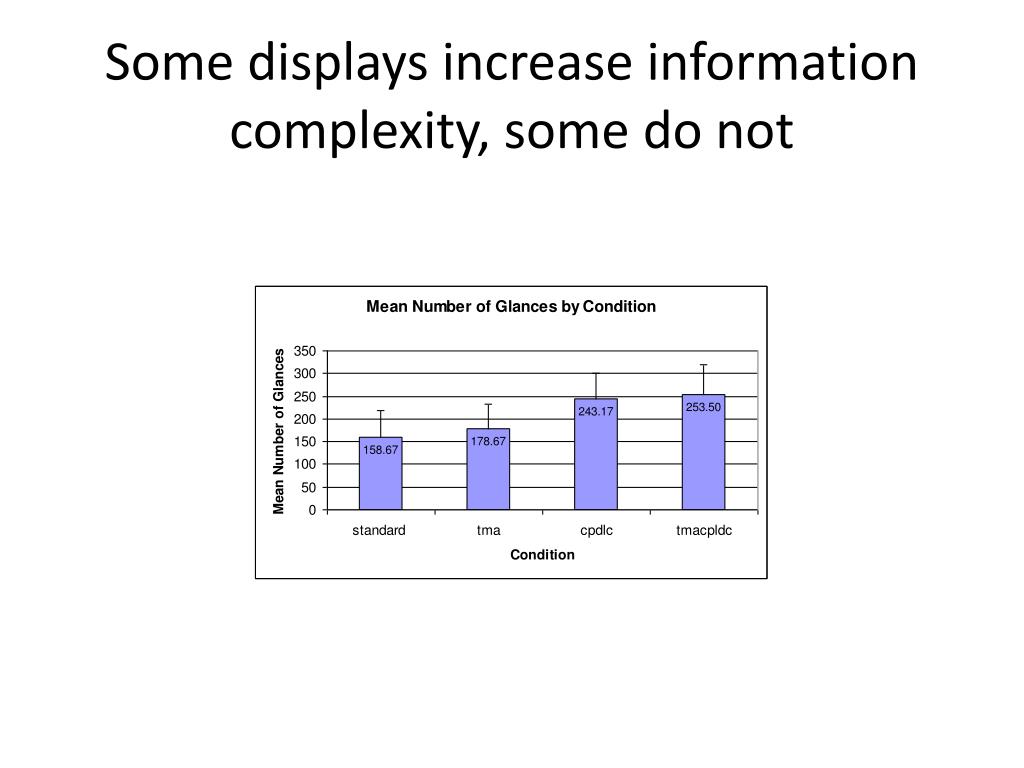 Some displays increase information complexity, some do not

Mean Number of Glances by Condition

Mean Number of Glances

350
300
250
200
150
100
50
0

158.67
178.67
243.17
253.50

standard
tma
cpdlc
tmacpldc

Condition